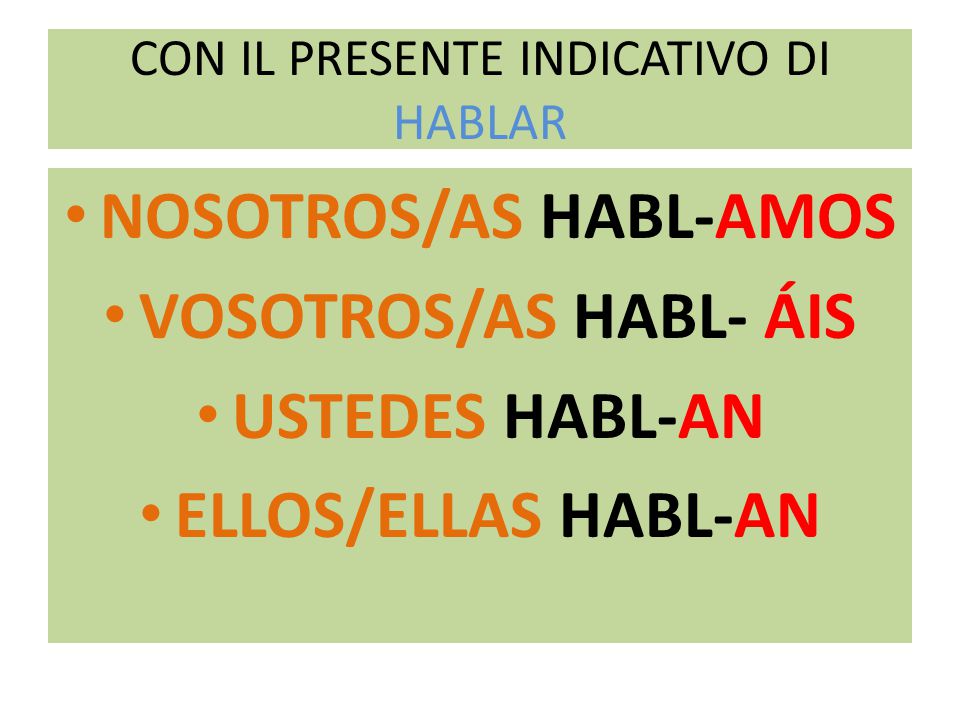 CON IL PRESENTE INDICATIVO DI HABLAR

• NOSOTROS/AS HABL-AMOS
• VOSOTROS/AS HABL- ÁIS
• USTEDES HABL-AN
• ELLOS/ELLAS HABL-AN